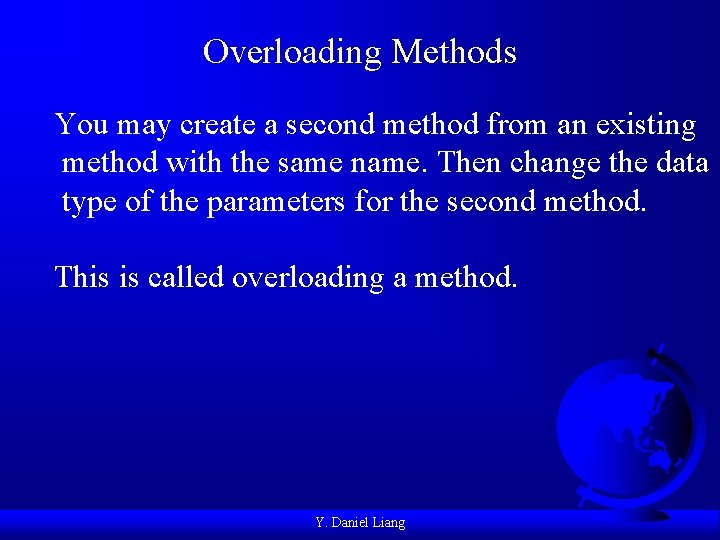 Overloading Methods

You may create a second method from an existing method with the same name. Then change the data type of the parameters for the second method.

This is called overloading a method.

Y. Daniel Liang